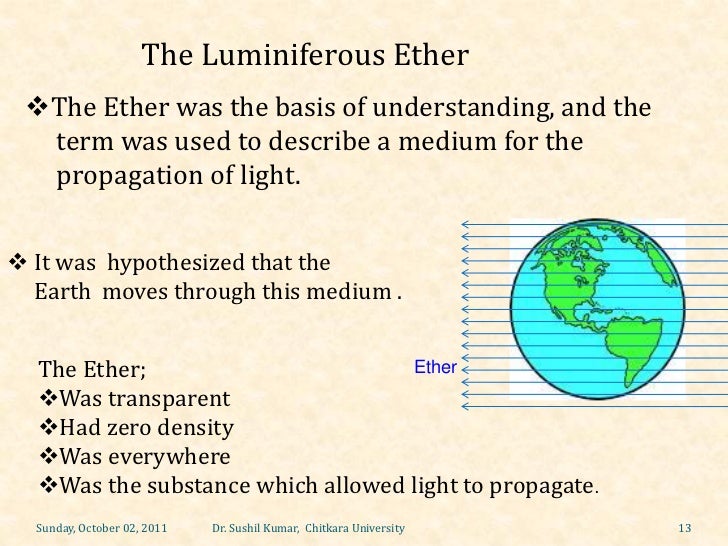 The Luminiferous Ether

❖The Ether was the basis of understanding, and the term was used to describe a medium for the propagation of light.

❖ It was hypothesized that the Earth moves through this medium .

Ether

The Ether;
❖Was transparent
❖Had zero density
❖Was everywhere
❖Was the substance which allowed light to propagate.

Sunday, October 02, 2011 Dr. Sushil Kumar, Chitkara University 13